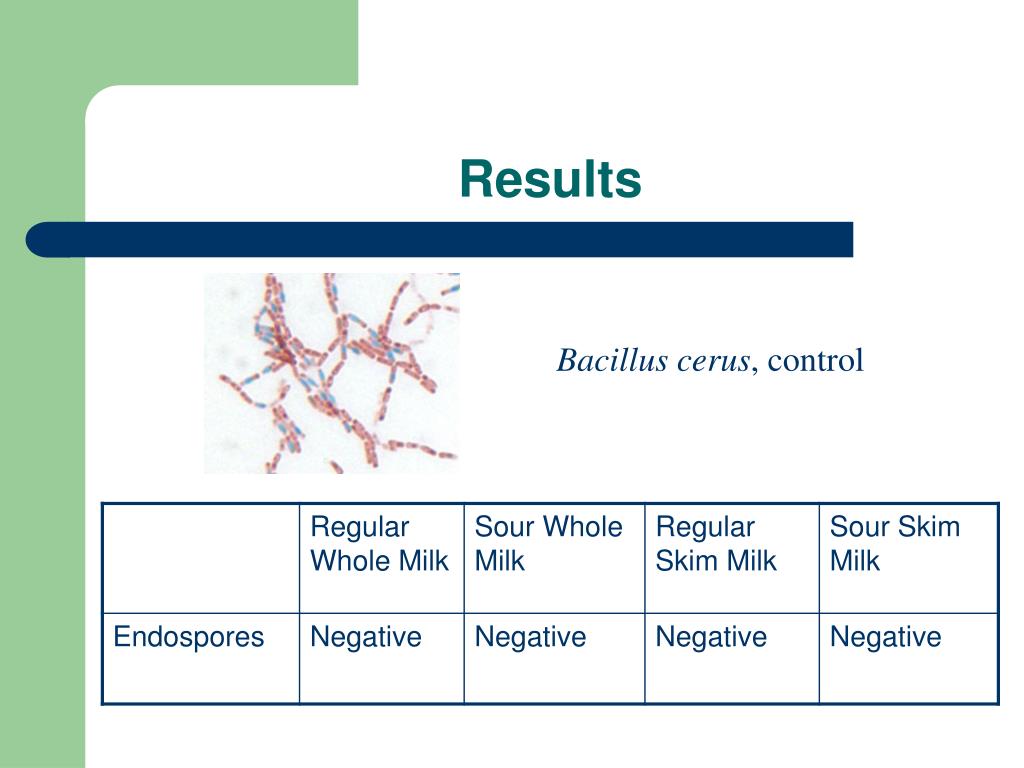 Results

Bacillus cerus, control

| | Regular Whole Milk | Sour Whole Milk | Regular Skim Milk | Sour Skim Milk |
|---|---|---|---|---|
| Endospores | Negative | Negative | Negative | Negative |